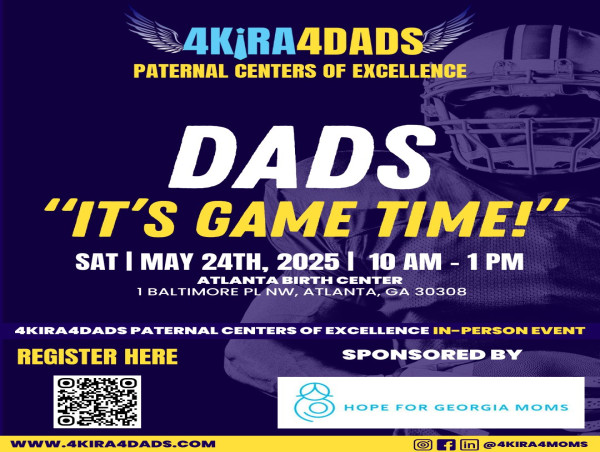 4KIRA4DADS
PATERNAL CENTERS OF EXCELLENCE

DADS
"IT'S GAME TIME!"

SAT | MAY 24TH, 2025 | 10 AM - 1 PM
ATLANTA BIRTH CENTER
1 BALTIMORE PL NW, ATLANTA, GA 30308

4KIRA4DADS PATERNAL CENTERS OF EXCELLENCE IN-PERSON EVENT

REGISTER HERE

SPONSORED BY

HOPE FOR GEORGIA MOMS

WWW.4KIRA4DADS.COM

@4KIRA4MOMS